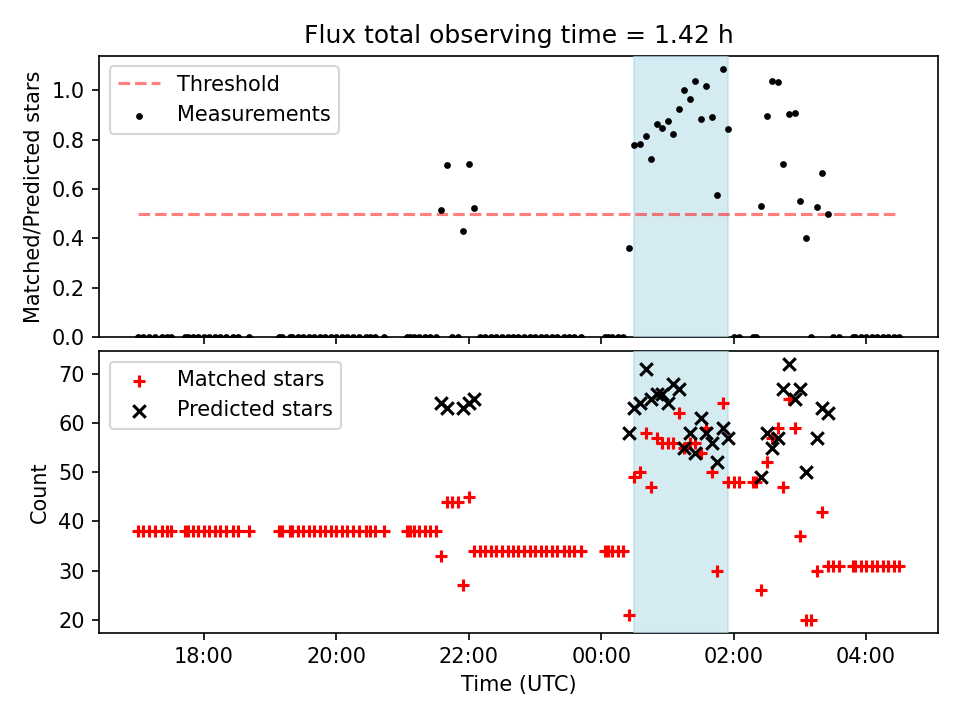 Flux total observing time = 1.42 h

Threshold
Measurements

Matched/Predicted stars

1.0
0.8
0.6
0.4
0.2
0.0

Matched stars
Predicted stars

Count

70
60
50
40
30
20

18:00
20:00
22:00
00:00
02:00
04:00

Time (UTC)